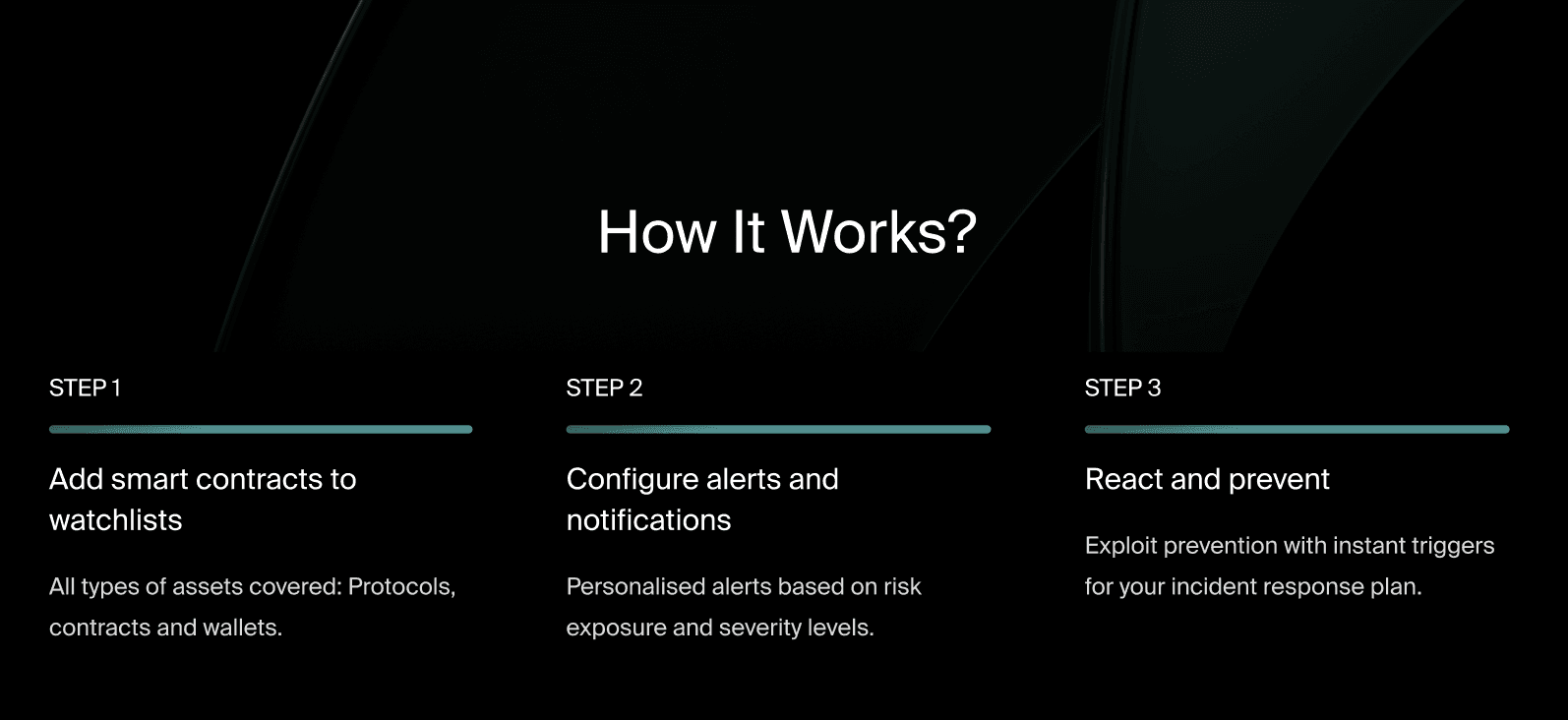 How It Works?

STEP 1

Add smart contracts to watchlists

All types of assets covered: Protocols, contracts and wallets.

STEP 2

Configure alerts and notifications

Personalised alerts based on risk exposure and severity levels.

STEP 3

React and prevent

Exploit prevention with instant triggers for your incident response plan.